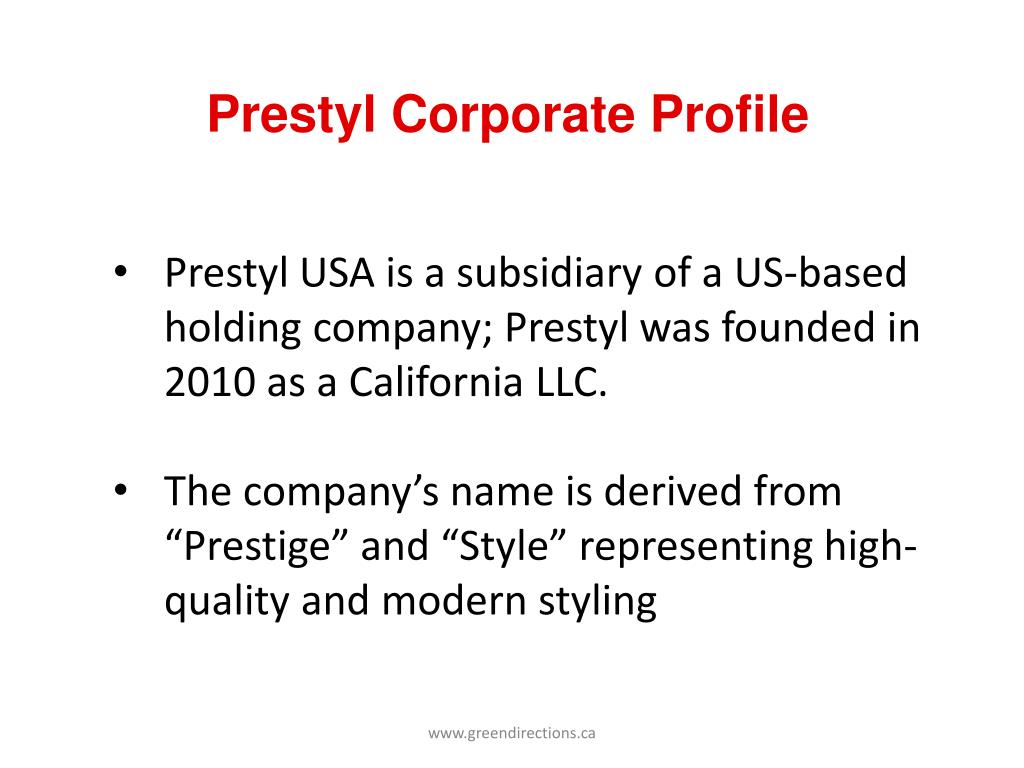 Prestyl Corporate Profile

• Prestyl USA is a subsidiary of a US-based holding company; Prestyl was founded in 2010 as a California LLC.

• The company’s name is derived from “Prestige” and “Style” representing high-quality and modern styling

www.greendirections.ca